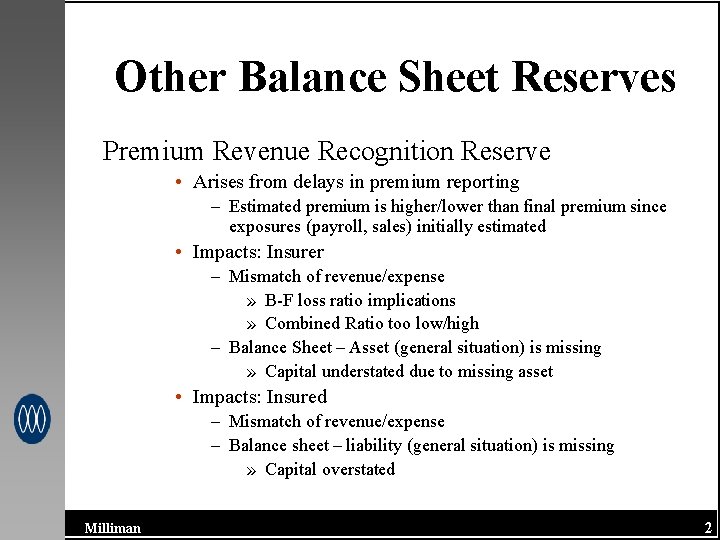 Other Balance Sheet Reserves

Premium Revenue Recognition Reserve

• Arises from delays in premium reporting

– Estimated premium is higher/lower than final premium since exposures (payroll, sales) initially estimated

• Impacts: Insurer

– Mismatch of revenue/expense

» B-F loss ratio implications

» Combined Ratio too low/high

– Balance Sheet – Asset (general situation) is missing

» Capital understated due to missing asset

• Impacts: Insured

– Mismatch of revenue/expense

– Balance sheet – liability (general situation) is missing

» Capital overstated

Milliman

2